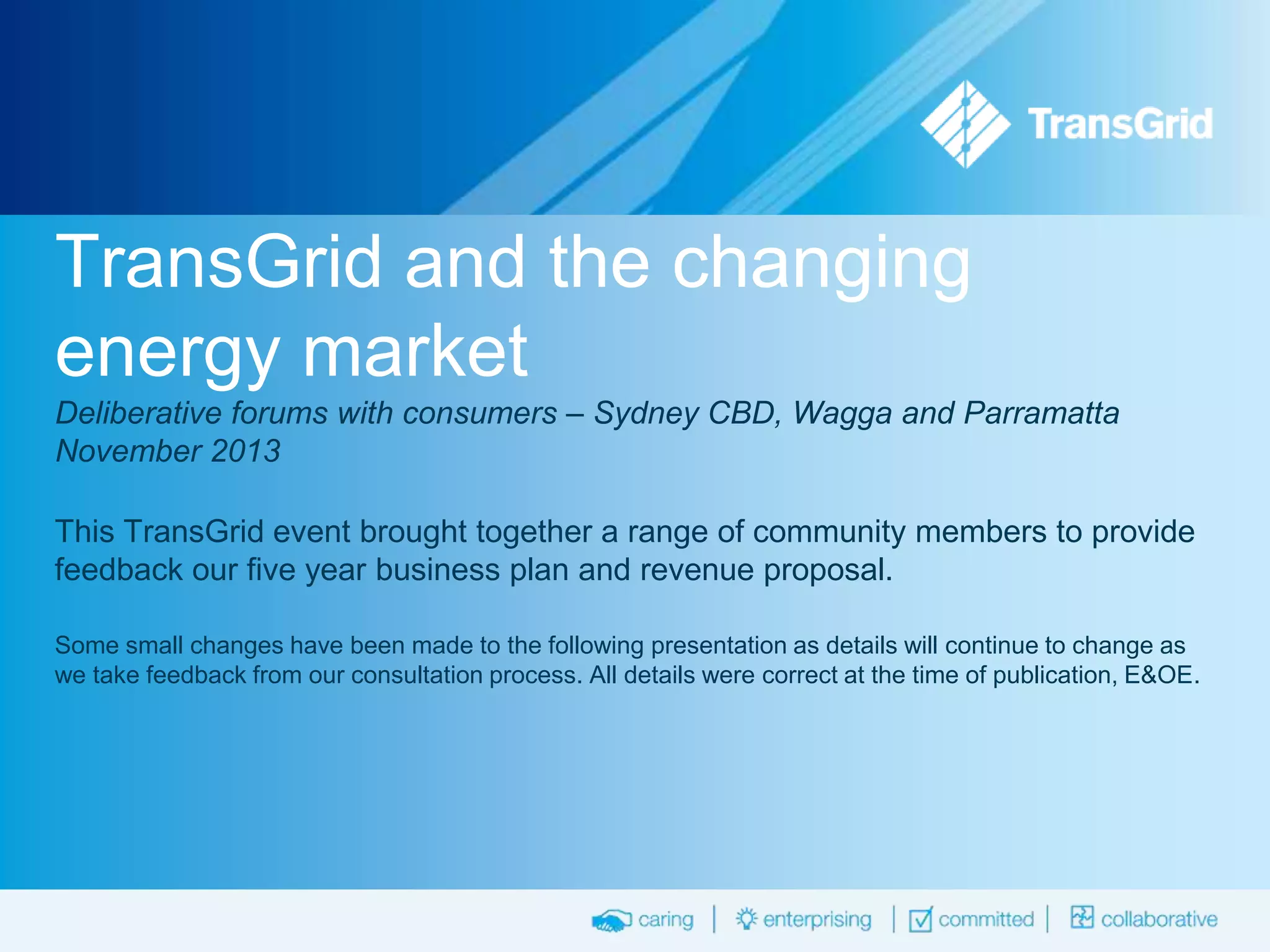 TransGrid

TransGrid and the changing energy market

Deliberative forums with consumers – Sydney CBD, Wagga and Parramatta November 2013

This TransGrid event brought together a range of community members to provide feedback our five year business plan and revenue proposal.

Some small changes have been made to the following presentation as details will continue to change as we take feedback from our consultation process. All details were correct at the time of publication, E&OE.

caring | enterprising | committed | collaborative